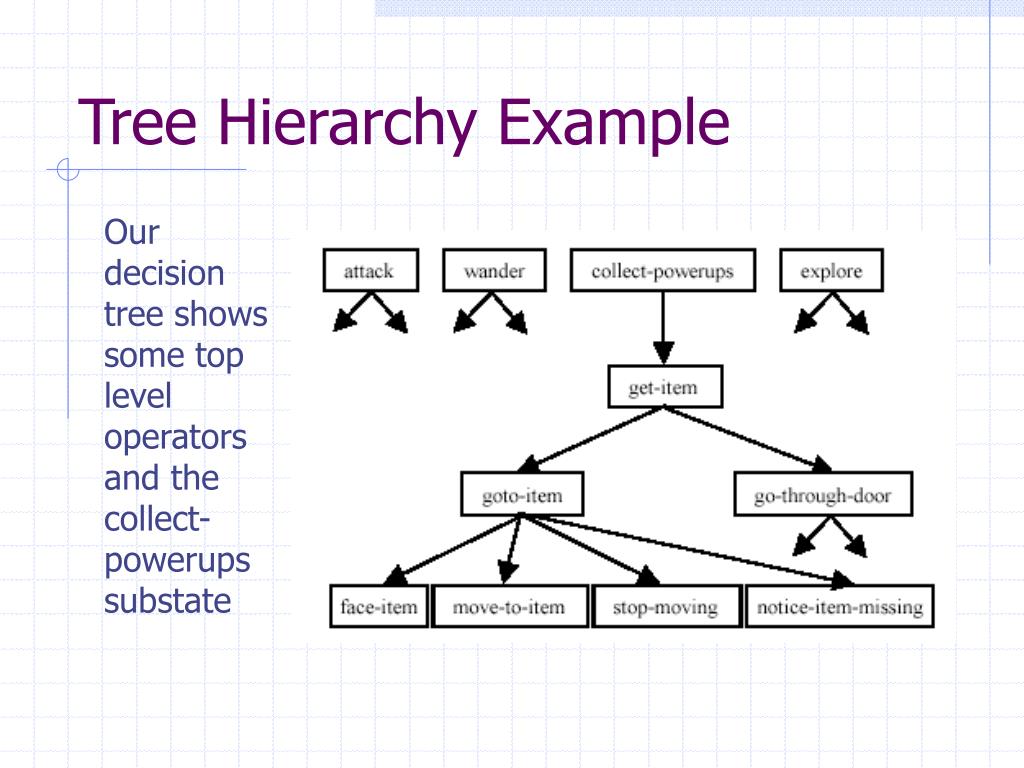 Tree Hierarchy Example

Our decision tree shows some top level operators and the collect-powerups substate

attack
wander
collect-powerups
explore
get-item
goto-item
go-through-door
face-item
move-to-item
stop-moving
notice-item-missing